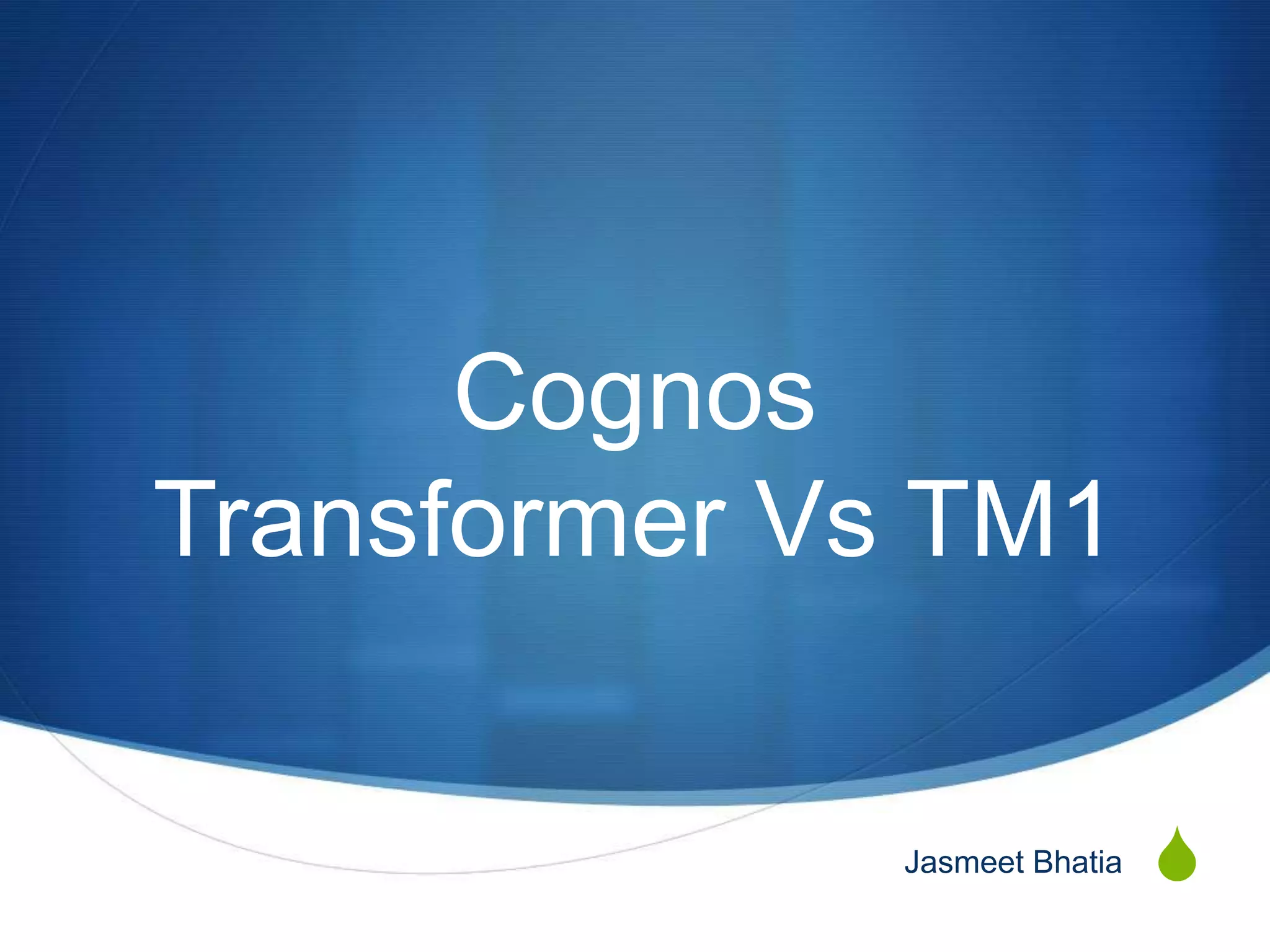 Cognos
Transformer Vs TM1

Jasmeet Bhatia